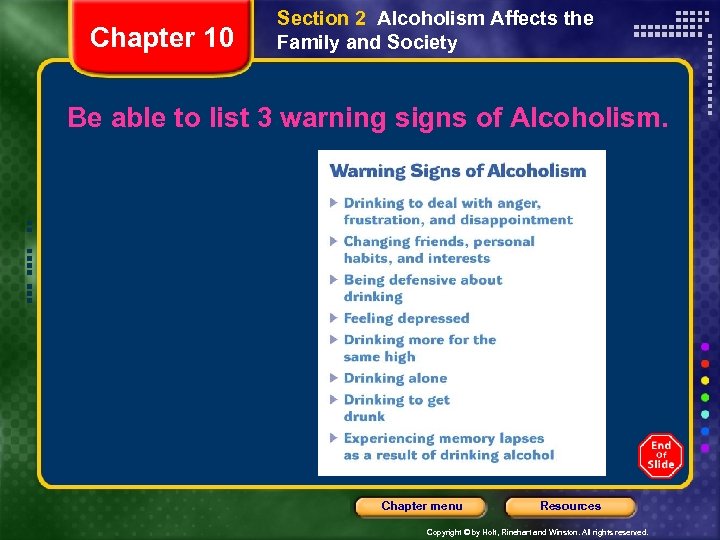 Chapter 10

Section 2 Alcoholism Affects the Family and Society

Be able to list 3 warning signs of Alcoholism.

Warning Signs of Alcoholism

▶ Drinking to deal with anger, frustration, and disappointment
▶ Changing friends, personal habits, and interests
▶ Being defensive about drinking
▶ Feeling depressed
▶ Drinking more for the same high
▶ Drinking alone
▶ Drinking to get drunk
▶ Experiencing memory lapses as a result of drinking alcohol

End Of Slide

Chapter menu

Resources

Copyright © by Holt, Rinehart and Winston. All rights reserved.